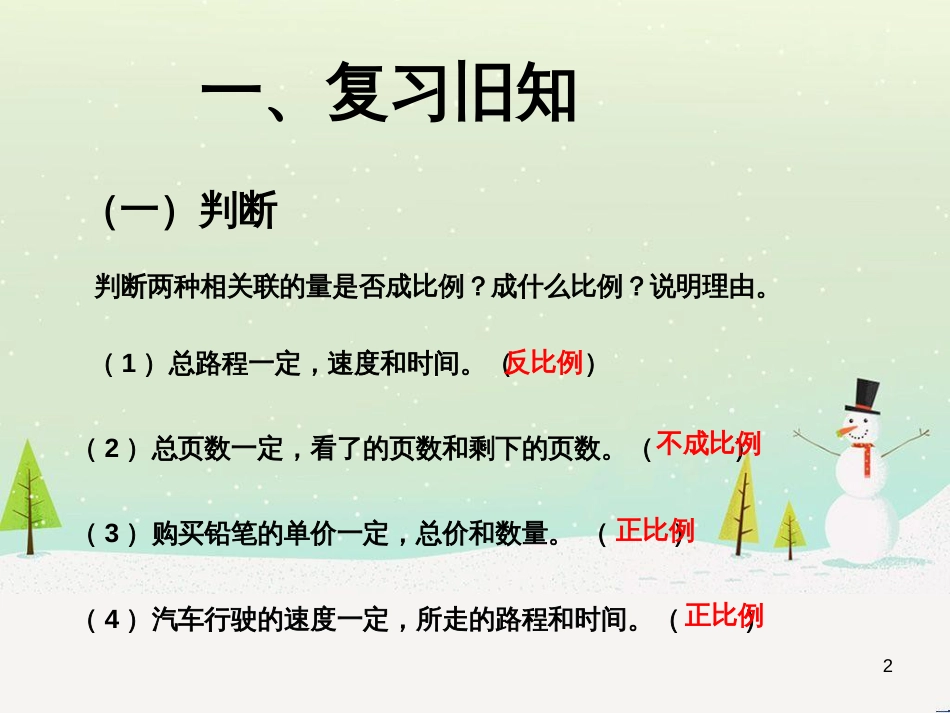 一、复习旧知

（一）判断

判断两种相关联的量是否成比例？成什么比例？说明理由。

（1）总路程一定，速度和时间。（反比例）

（2）总页数一定，看了的页数和剩下的页数。（不成比例）

（3）购买铅笔的单价一定，总价和数量。（正比例）

（4）汽车行驶的速度一定，所走的路程和时间。（正比例）

2